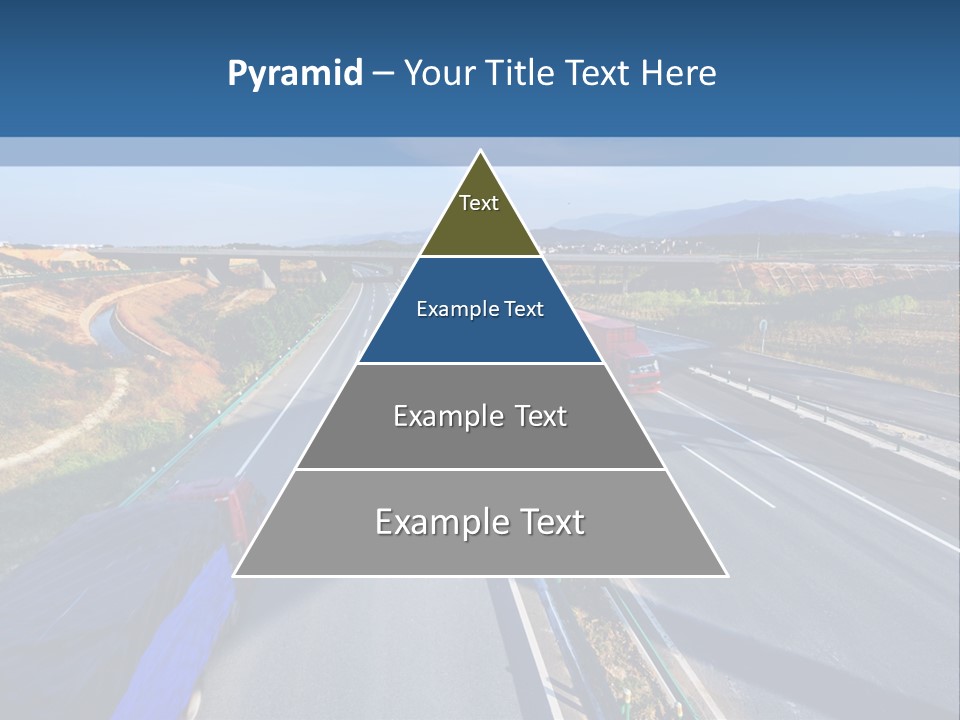 Pyramid – Your Title Text Here

Text

Example Text

Example Text

Example Text